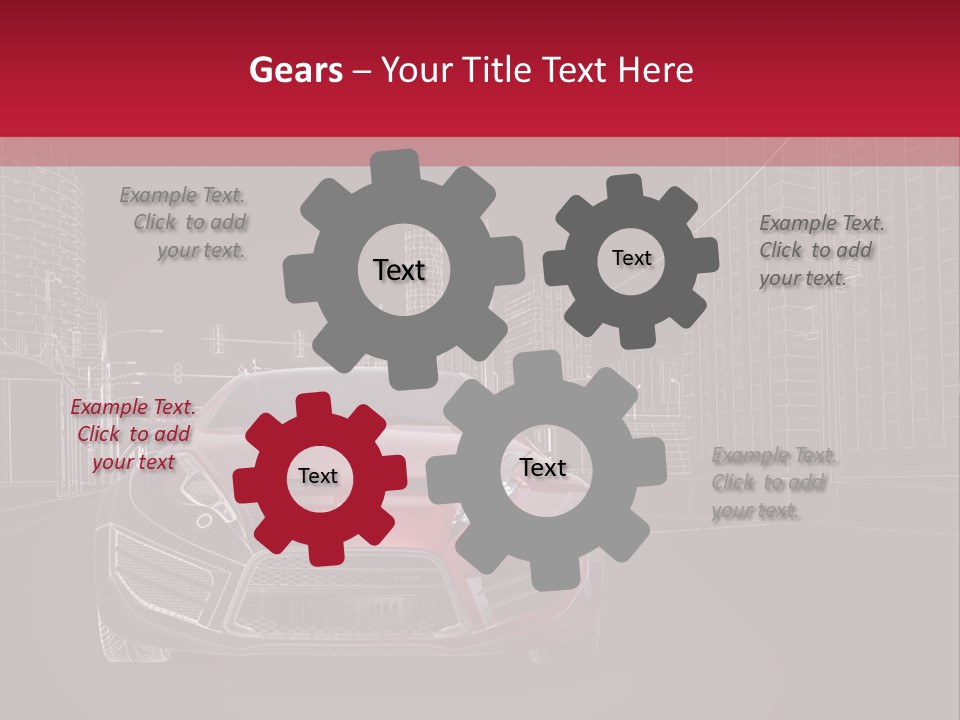 Gears – Your Title Text Here

Example Text. Click to add your text.

Text

Text

Example Text. Click to add your text.

Example Text. Click to add your text

Text

Text

Example Text. Click to add your text.